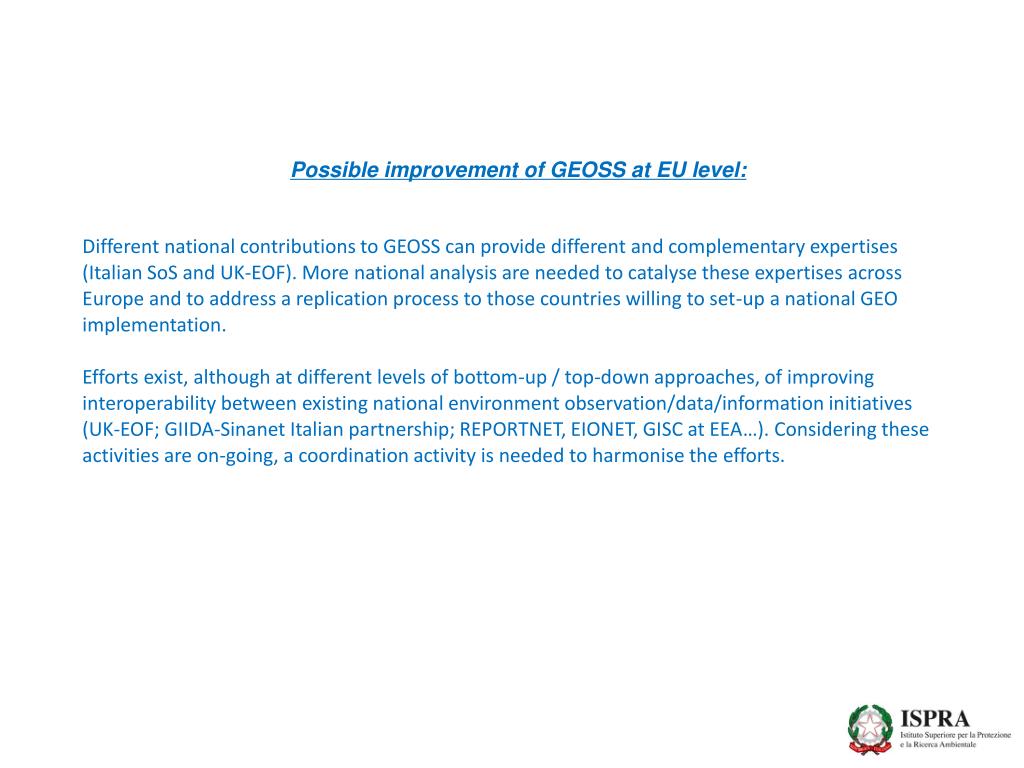 Possible improvement of GEOSS at EU level:

Different national contributions to GEOSS can provide different and complementary expertises (Italian SoS and UK-EOF). More national analysis are needed to catalyse these expertises across Europe and to address a replication process to those countries willing to set-up a national GEO implementation.

Efforts exist, although at different levels of bottom-up / top-down approaches, of improving interoperability between existing national environment observation/data/information initiatives (UK-EOF; GIIDA-Sinanet Italian partnership; REPORTNET, EIONET, GISC at EEA…). Considering these activities are on-going, a coordination activity is needed to harmonise the efforts.

ISPRA
Istituto Superiore per la Protezione e la Ricerca Ambientale